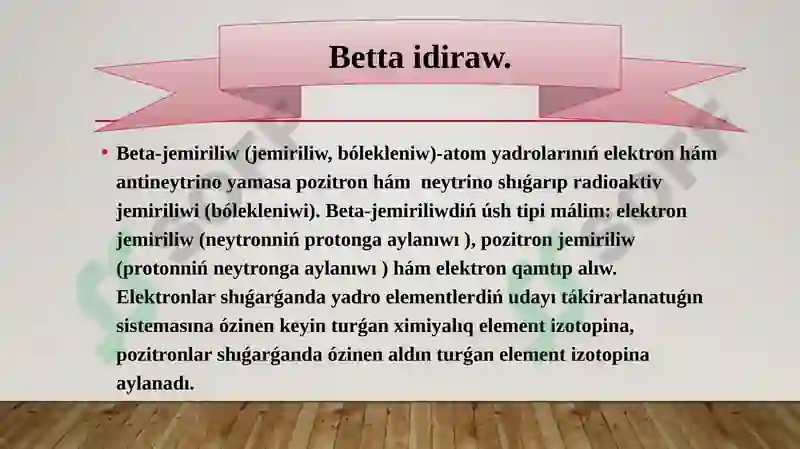 Betta idiraw.

• Beta-jemiriliw (jemiriliw, bólekleniw)-atom yadrolarınıń elektron hám antineytrino yamasa pozitron hám neytrino shıǵarıp radioaktiv jemiriliwi (bólekleniwi). Beta-jemiriliwdiń úsh tipi málim: elektron jemiriliw (neytronniń protonga aylanıwı ), pozitron jemiriliw (protonniń neytronga aylanıwı ) hám elektron qamtıp alıw. Elektronlar shıǵarǵanda yadro elementlerdiń udayı tákirarlanatuǵın sistemasına ózinen keyin turǵan ximiyalıq element izotopina, pozitronlar shıǵarǵanda ózinen aldın turǵan element izotopina aylanadı.